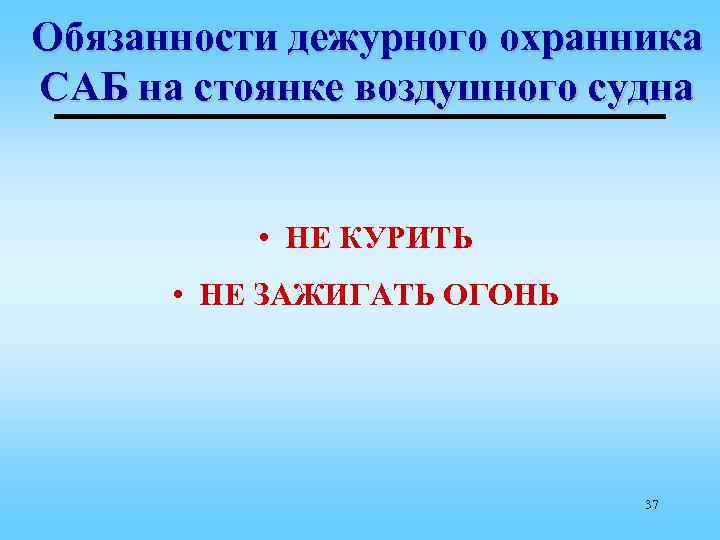 Обязанности дежурного охранника САБ на стоянке воздушного судна

• НЕ КУРИТЬ
• НЕ ЗАЖИГАТЬ ОГОНЬ

37